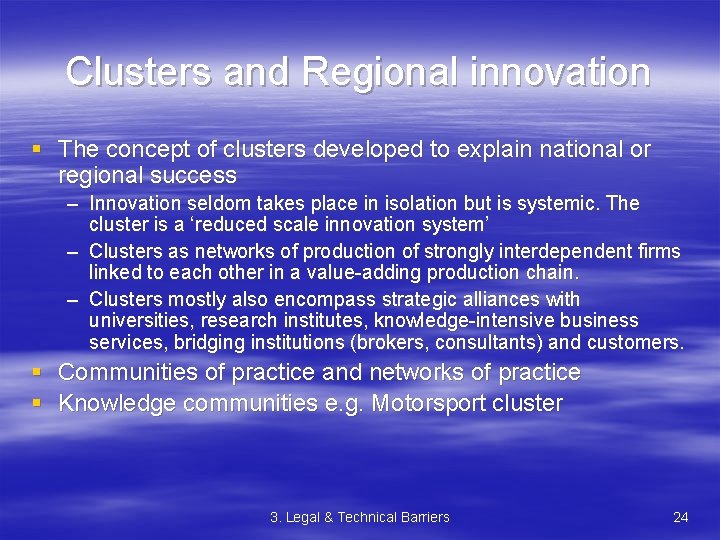 Clusters and Regional innovation

▪ The concept of clusters developed to explain national or regional success

– Innovation seldom takes place in isolation but is systemic. The cluster is a ‘reduced scale innovation system’

– Clusters as networks of production of strongly interdependent firms linked to each other in a value-adding production chain.

– Clusters mostly also encompass strategic alliances with universities, research institutes, knowledge-intensive business services, bridging institutions (brokers, consultants) and customers.

▪ Communities of practice and networks of practice

▪ Knowledge communities e.g. Motorsport cluster

3. Legal & Technical Barriers

24